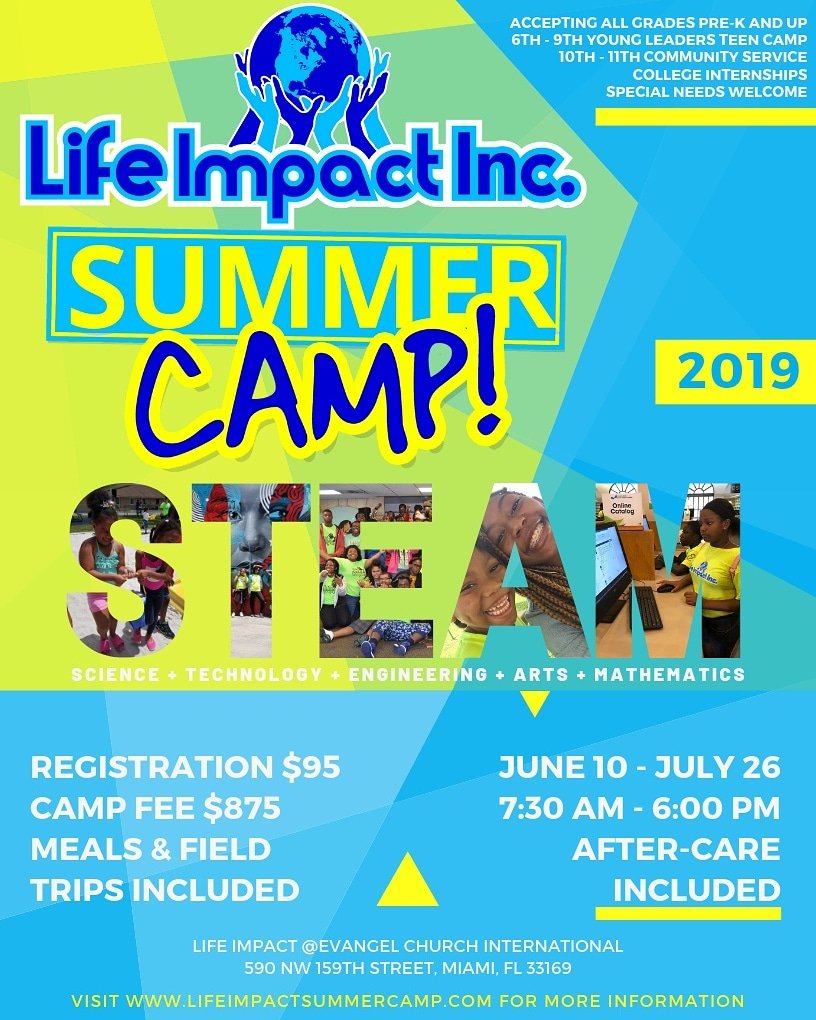 ACCEPTING ALL GRADES PRE-K AND UP
6TH - 9TH YOUNG LEADERS TEEN CAMP
10TH - 11TH COMMUNITY SERVICE
COLLEGE INTERNSHIPS
SPECIAL NEEDS WELCOME

Life Impact Inc.

SUMMER
CAMP!

2019

STEAM

Online Catalog

SCIENCE + TECHNOLOGY + ENGINEERING + ARTS + MATHEMATICS

REGISTRATION $95
CAMP FEE $875
MEALS & FIELD TRIPS INCLUDED

JUNE 10 - JULY 26
7:30 AM - 6:00 PM
AFTER-CARE INCLUDED

LIFE IMPACT @EVANGEL CHURCH INTERNATIONAL
590 NW 159TH STREET, MIAMI, FL 33169

VISIT WWW.LIFEIMPACTSUMMERCAMP.COM FOR MORE INFORMATION